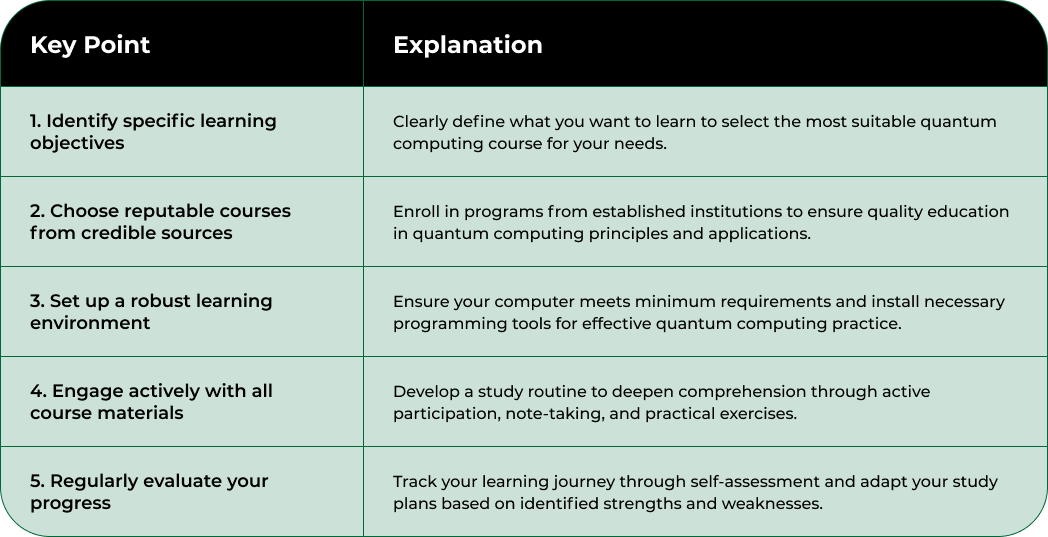 | Key Point | Explanation |
|---|---|
| 1. Identify specific learning objectives | Clearly define what you want to learn to select the most suitable quantum computing course for your needs. |
| 2. Choose reputable courses from credible sources | Enroll in programs from established institutions to ensure quality education in quantum computing principles and applications. |
| 3. Set up a robust learning environment | Ensure your computer meets minimum requirements and install necessary programming tools for effective quantum computing practice. |
| 4. Engage actively with all course materials | Develop a study routine to deepen comprehension through active participation, note-taking, and practical exercises. |
| 5. Regularly evaluate your progress | Track your learning journey through self-assessment and adapt your study plans based on identified strengths and weaknesses. |